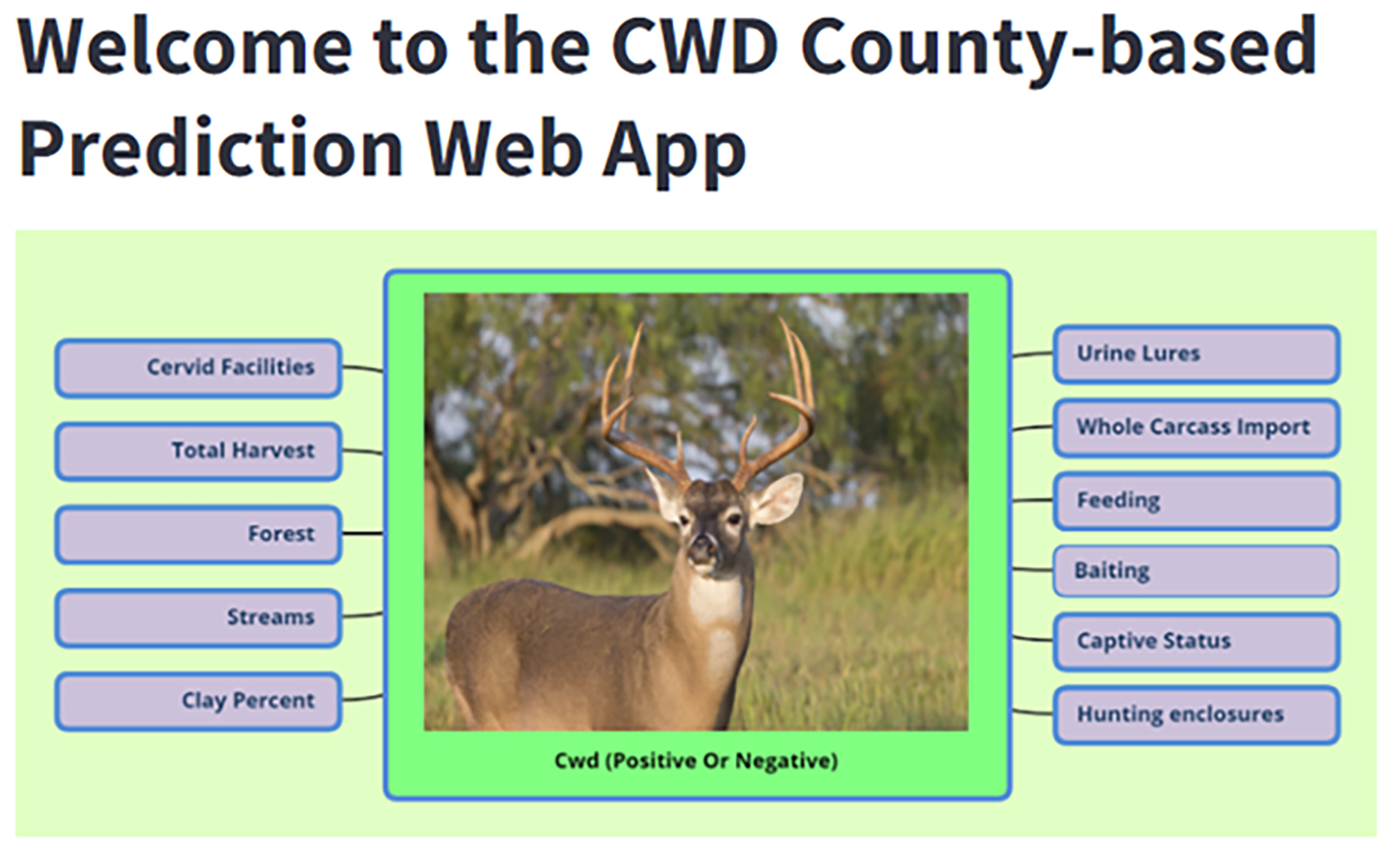 Welcome to the CWD County-based Prediction Web App

Cervid Facilities

Total Harvest

Forest

Streams

Clay Percent

Cwd (Positive Or Negative)

Urine Lures

Whole Carcass Import

Feeding

Baiting

Captive Status

Hunting enclosures